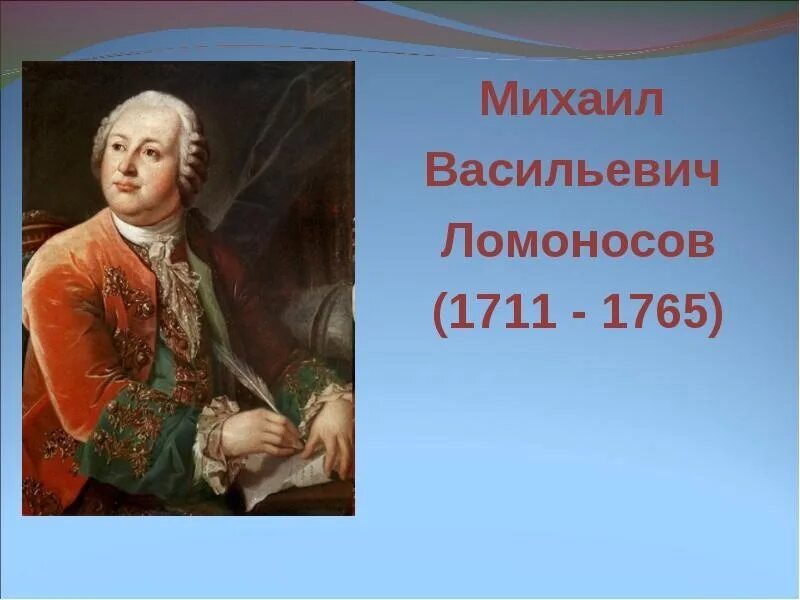 Михаил Васильевич Ломоносов (1711 - 1765)